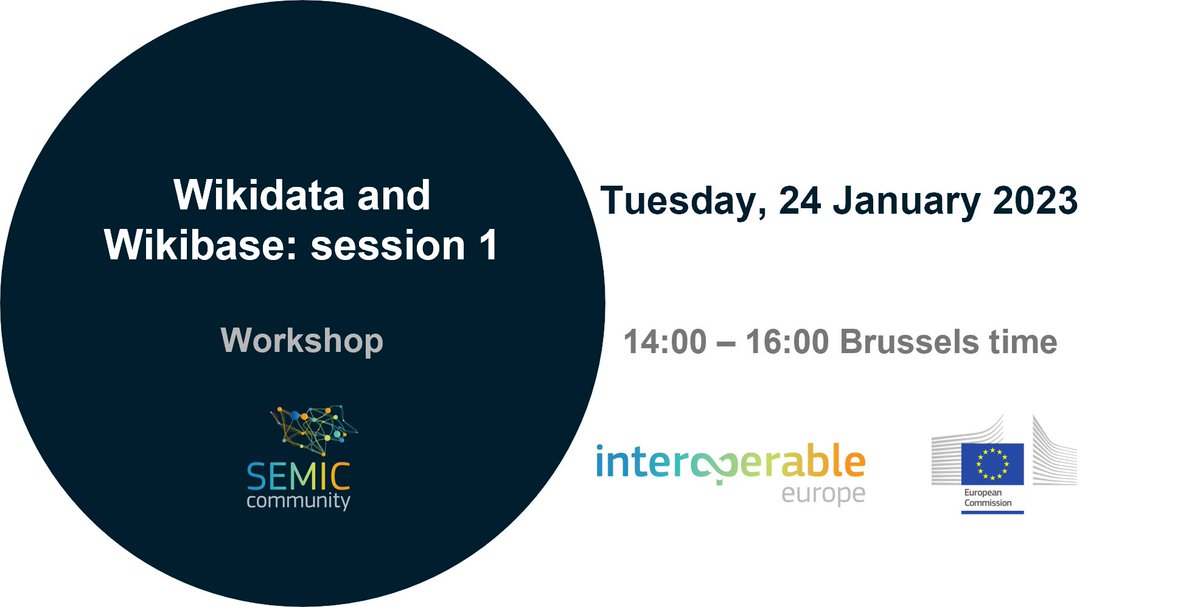 Wikidata and Wikibase: session 1

Workshop

SEMIC community

Tuesday, 24 January 2023

14:00 – 16:00 Brussels time

interoperable europe

European Commission